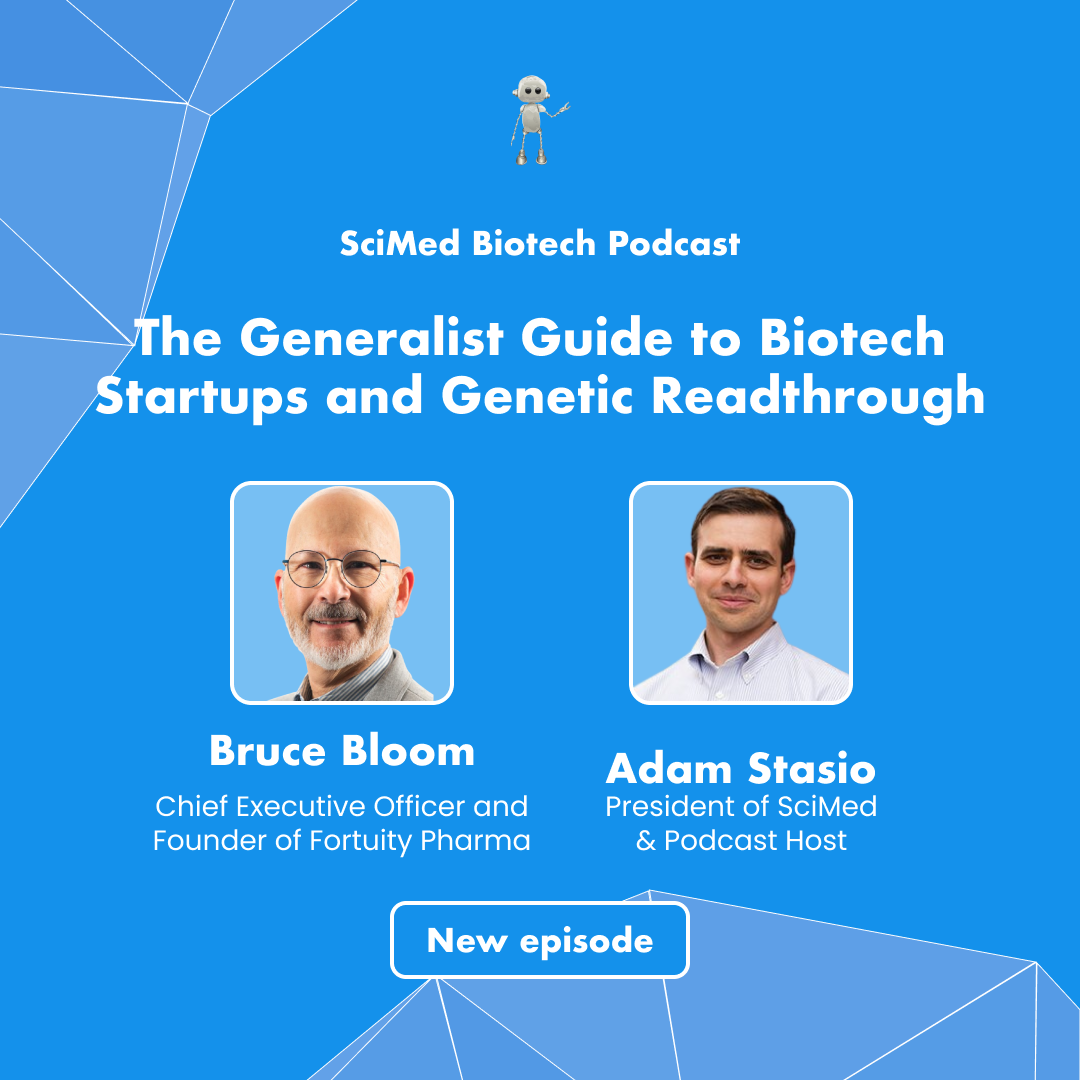 SciMed Biotech Podcast

The Generalist Guide to Biotech Startups and Genetic Readthrough

Bruce Bloom
Chief Executive Officer and Founder of Fortuity Pharma

Adam Stasio
President of SciMed & Podcast Host

New episode